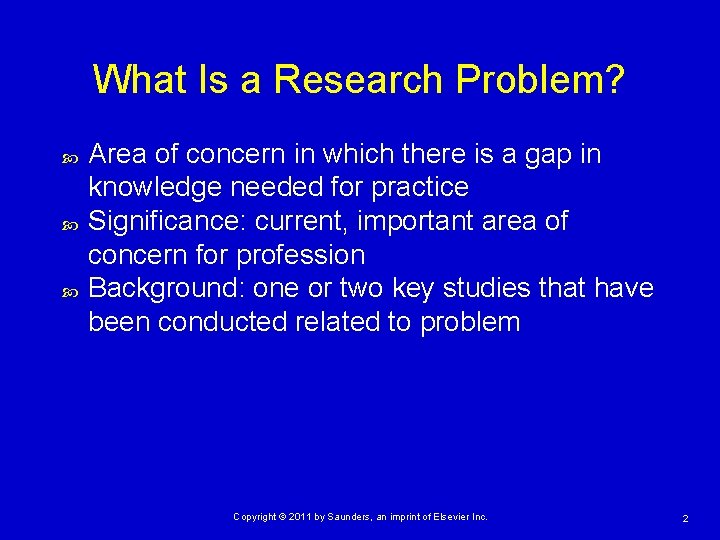 What Is a Research Problem?

Area of concern in which there is a gap in knowledge needed for practice

Significance: current, important area of concern for profession

Background: one or two key studies that have been conducted related to problem

Copyright © 2011 by Saunders, an imprint of Elsevier Inc.

2